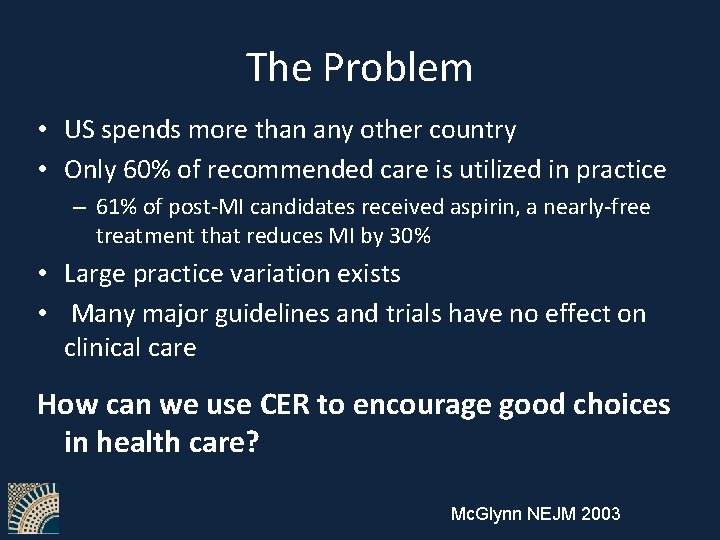 The Problem

• US spends more than any other country
• Only 60% of recommended care is utilized in practice
– 61% of post-MI candidates received aspirin, a nearly-free treatment that reduces MI by 30%
• Large practice variation exists
• Many major guidelines and trials have no effect on clinical care

How can we use CER to encourage good choices in health care?

McGlynn NEJM 2003